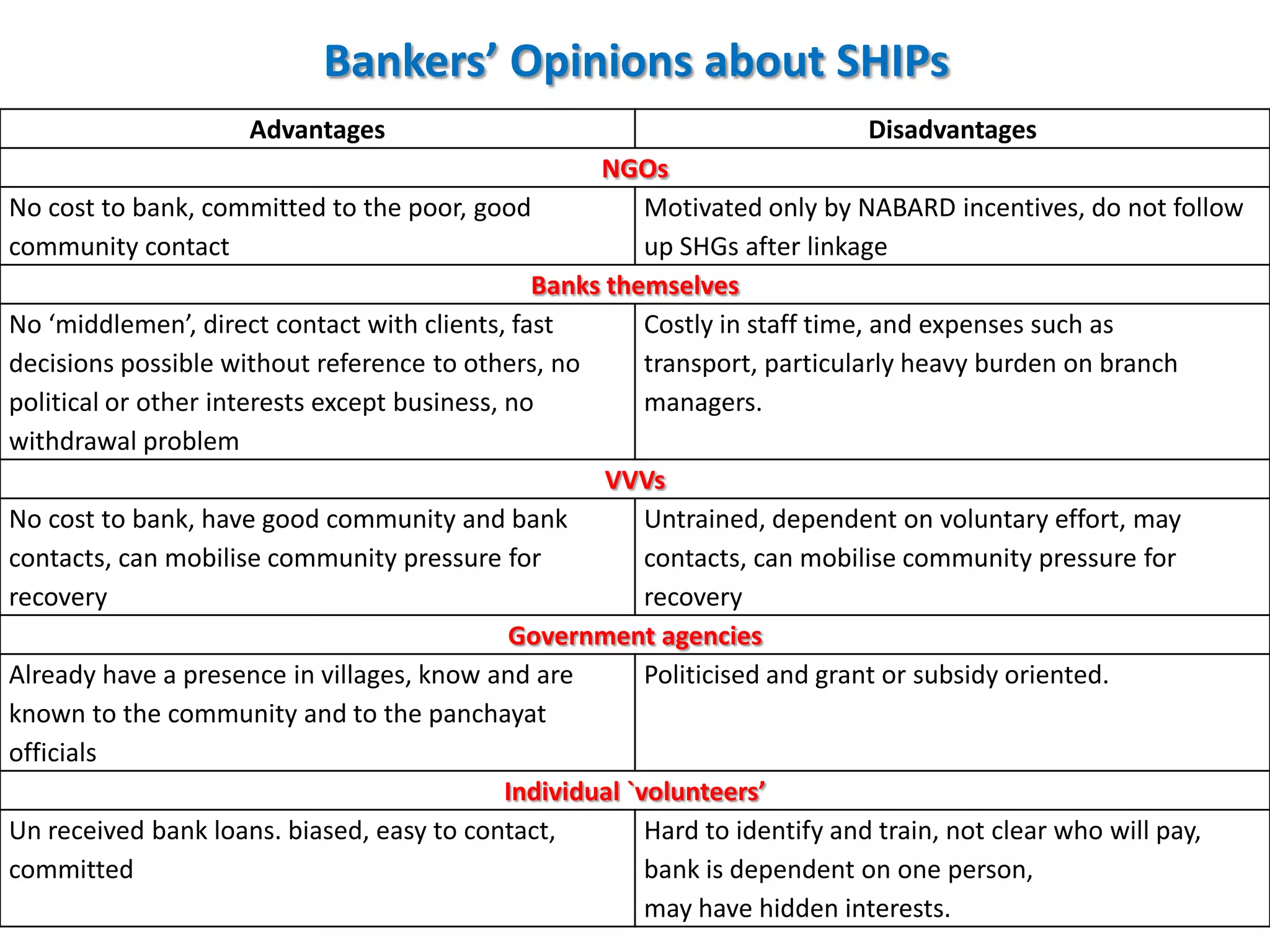 Bankers' Opinions about SHIPs

| Advantages | Disadvantages |
|---|---|
| NGOs | |
| No cost to bank, committed to the poor, good community contact | Motivated only by NABARD incentives, do not follow up SHGs after linkage |
| Banks themselves | |
| No 'middlemen', direct contact with clients, fast decisions possible without reference to others, no political or other interests except business, no withdrawal problem | Costly in staff time, and expenses such as transport, particularly heavy burden on branch managers. |
| VVVs | |
| No cost to bank, have good community and bank contacts, can mobilise community pressure for recovery | Untrained, dependent on voluntary effort, may contacts, can mobilise community pressure for recovery |
| Government agencies | |
| Already have a presence in villages, know and are known to the community and to the panchayat officials | Politicised and grant or subsidy oriented. |
| Individual `volunteers' | |
| Un received bank loans. biased, easy to contact, committed | Hard to identify and train, not clear who will pay, bank is dependent on one person, may have hidden interests. |